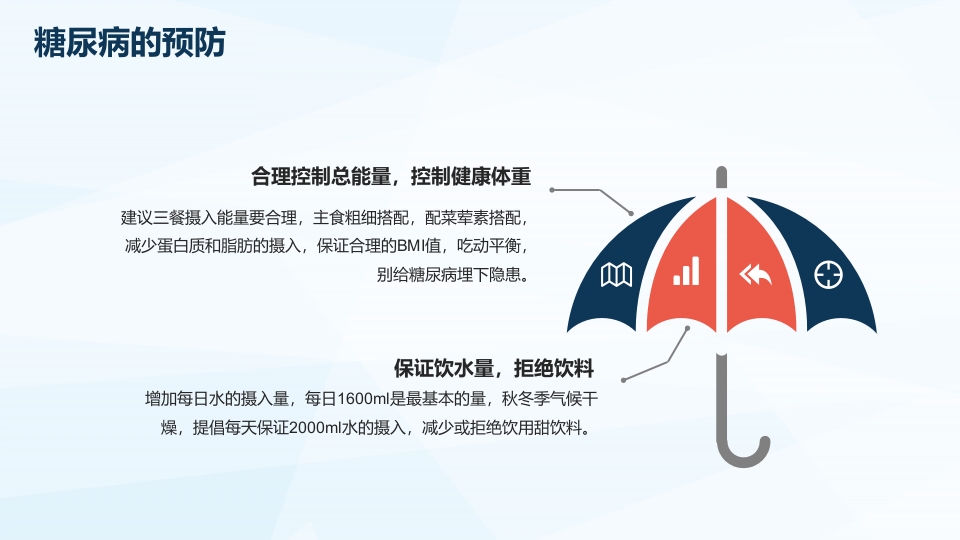 糖尿病的预防

合理控制总能量，控制健康体重

建议三餐摄入能量要合理，主食粗细搭配，配菜荤素搭配，减少蛋白质和脂肪的摄入，保证合理的BMI值，吃动平衡，别给糖尿病埋下隐患。

保证饮水量，拒绝饮料

增加每日水的摄入量，每日1600ml是最基本的量，秋冬季气候干燥，提倡每天保证2000ml水的摄入，减少或拒绝饮用甜饮料。